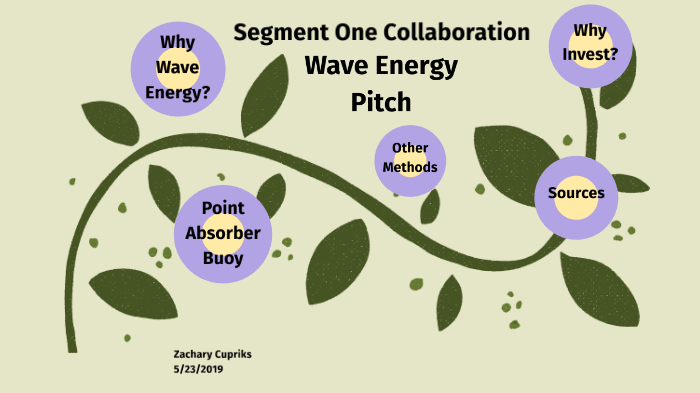 Segment One Collaboration
Wave Energy
Pitch

Why Wave Energy?

Why Invest?

Other Methods

Sources

Point Absorber Buoy

Zachary Cupriks
5/23/2019